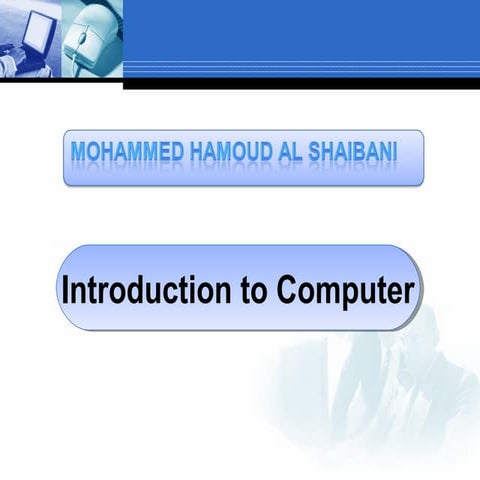 MOHAMMED HAMOUD AL SHAIBANI

Introduction to Computer